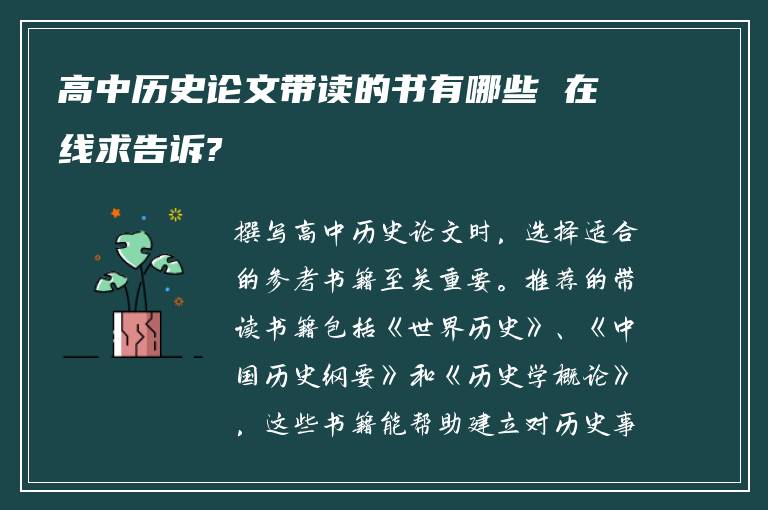 高中历史论文带读的书有哪些 在线求告诉?

撰写高中历史论文时，选择适合的参考书籍至关重要。推荐的带读书籍包括《世界历史》、《中国历史纲要》和《历史学概论》，这些书籍能帮助建立对历史事